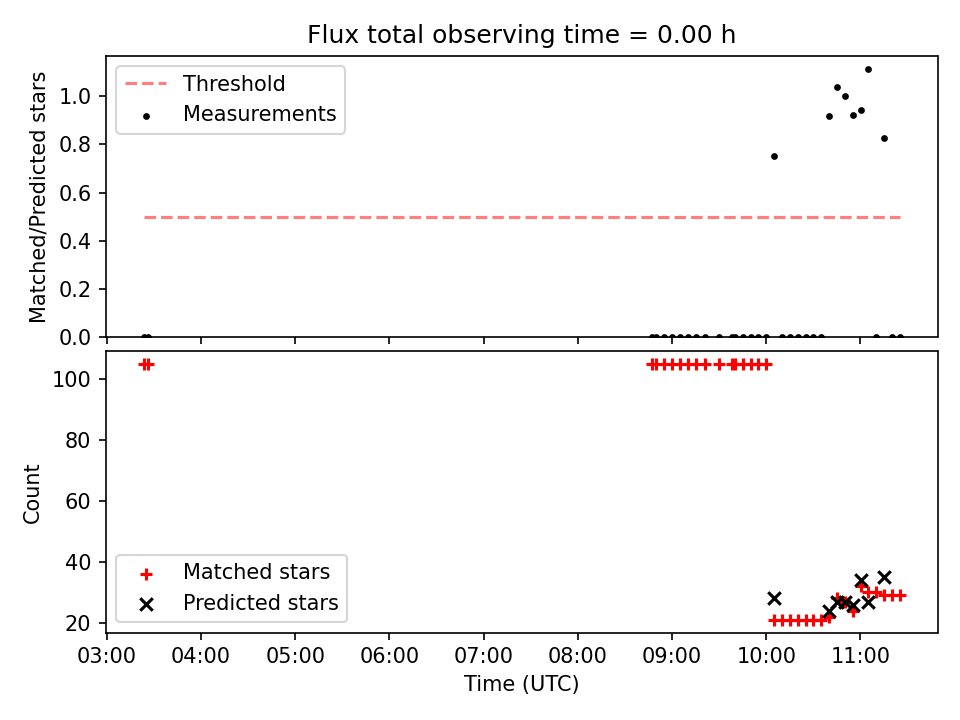 Flux total observing time = 0.00 h

Threshold
Measurements

Matched/Predicted stars

1.0
0.8
0.6
0.4
0.2
0.0

Count

100
80
60
40
20

Matched stars
Predicted stars

03:00 04:00 05:00 06:00 07:00 08:00 09:00 10:00 11:00

Time (UTC)